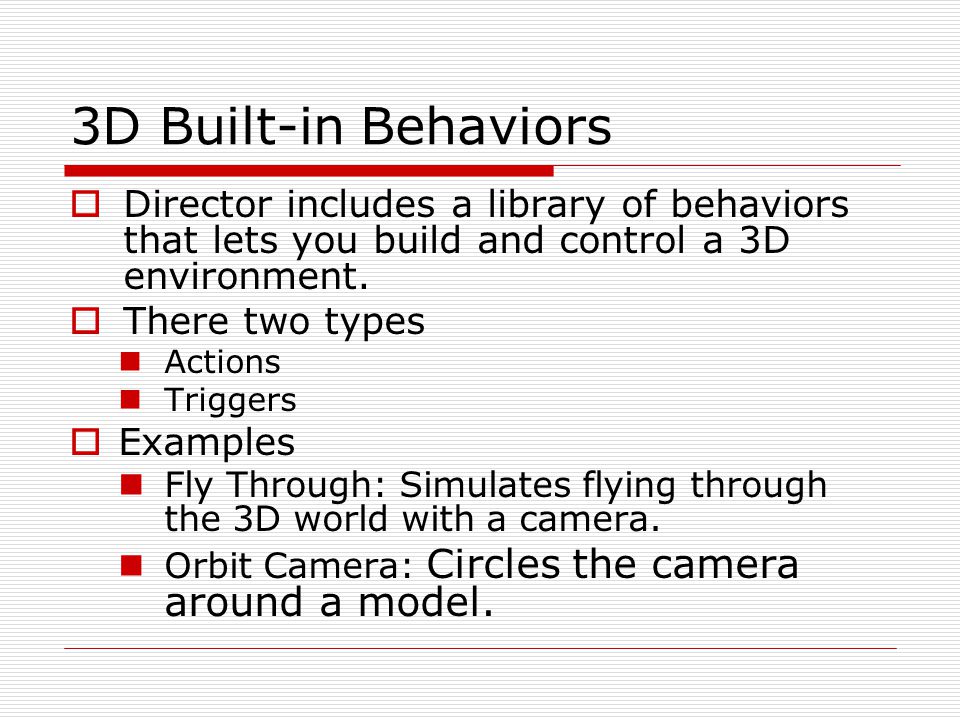 3D Built-in Behaviors

Director includes a library of behaviors that lets you build and control a 3D environment.

There two types

Actions

Triggers

Examples

Fly Through: Simulates flying through the 3D world with a camera.

Orbit Camera: Circles the camera around a model.